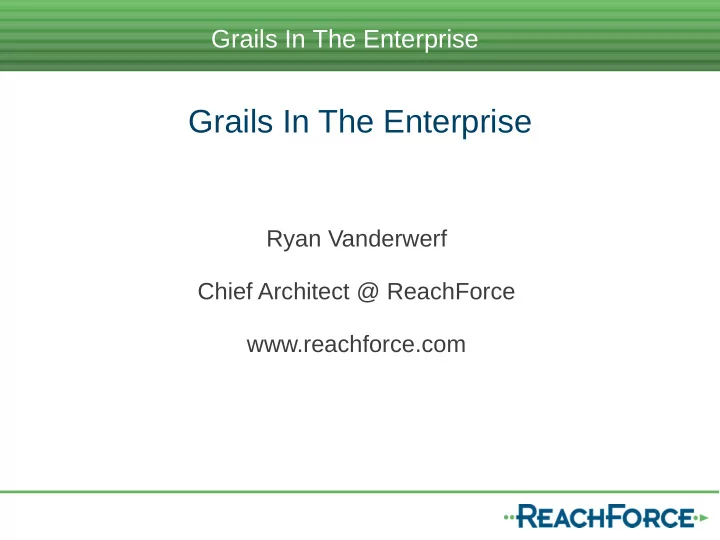 Grails In The Enterprise

Grails In The Enterprise

Ryan Vanderwerf

Chief Architect @ ReachForce

www.reachforce.com

REACHFORCE